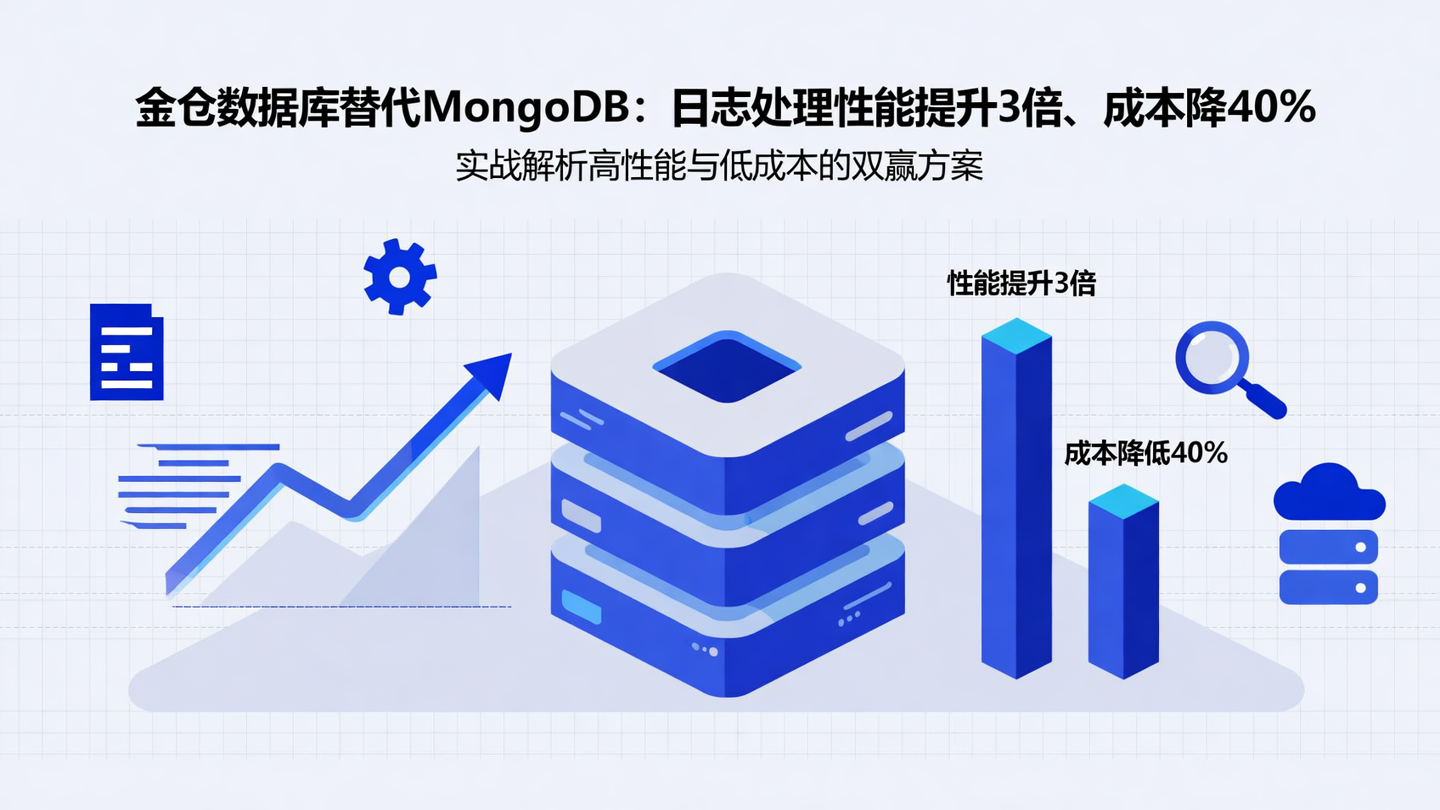 金仓数据库替代MongoDB：日志处理性能提升3倍、成本降40%

实战解析高性能与低成本的双赢方案

性能提升3倍

成本降低40%